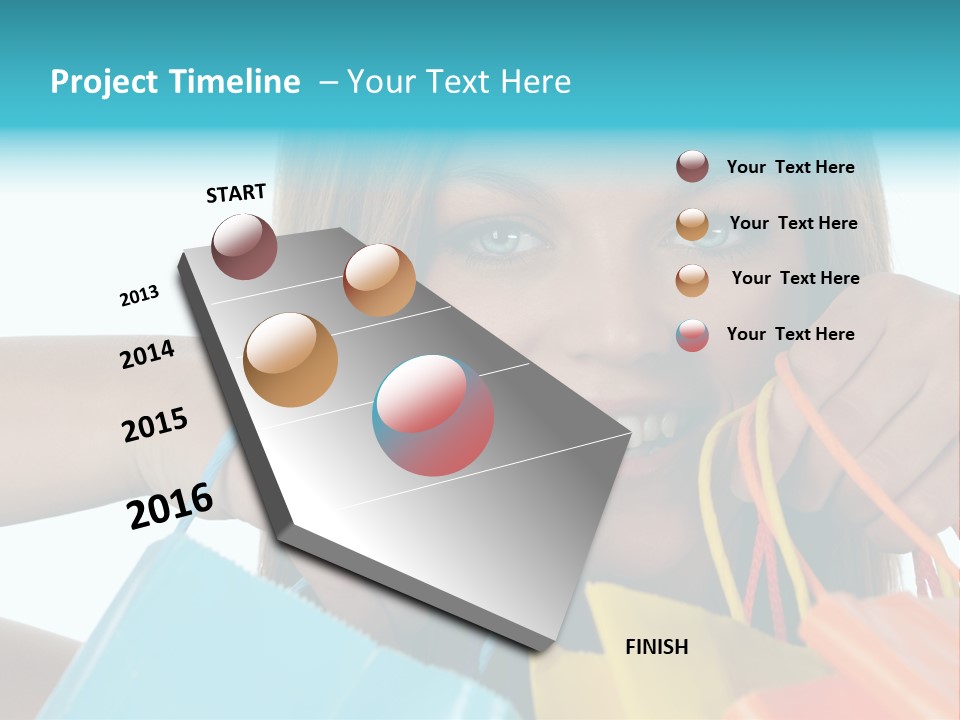 Project Timeline – Your Text Here

START

2013

2014

2015

2016

FINISH

Your Text Here

Your Text Here

Your Text Here

Your Text Here